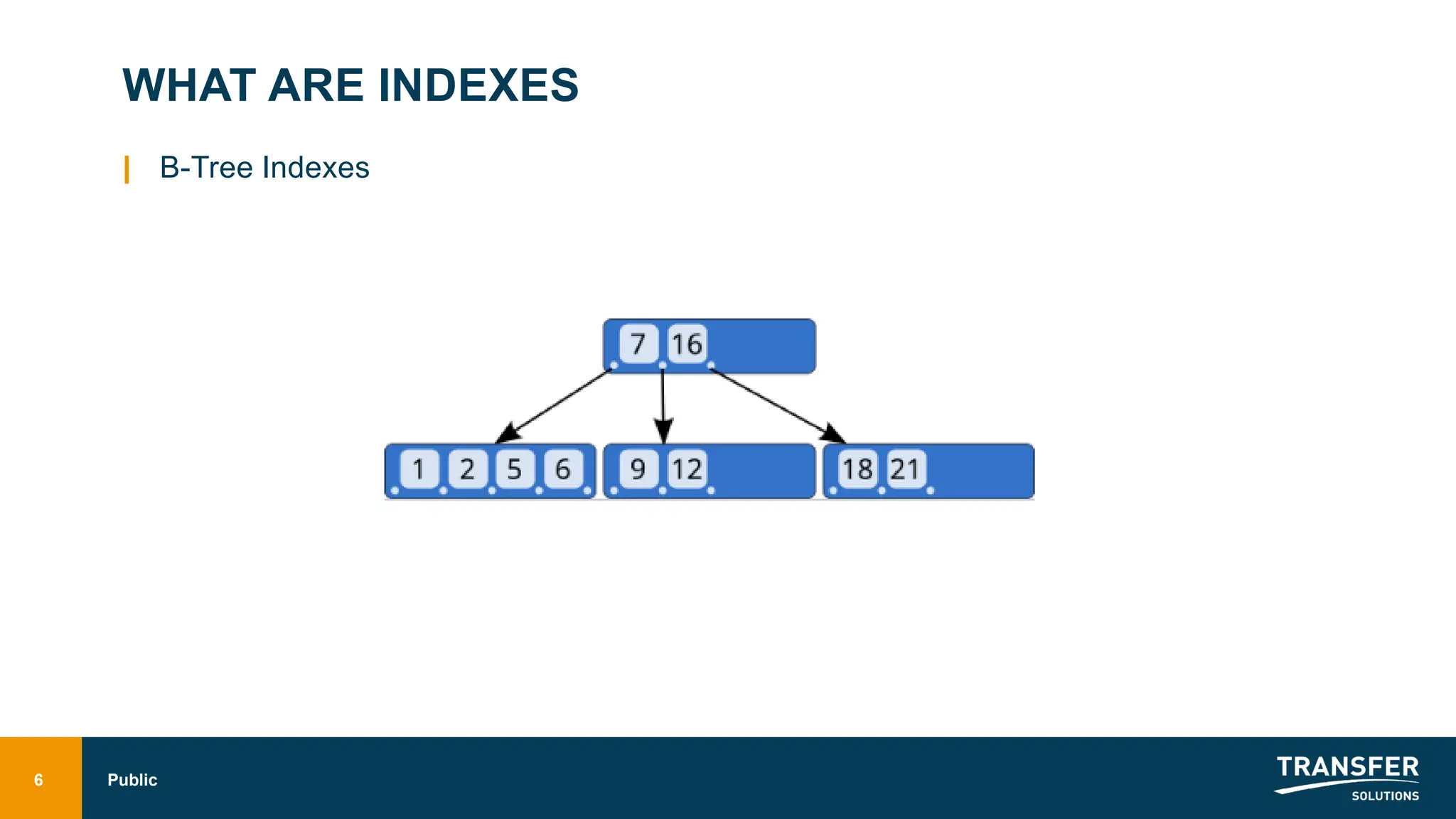 WHAT ARE INDEXES

B-Tree Indexes

7 16

1 2 5 6

9 12

18 21

6

Public

TRANSFER SOLUTIONS